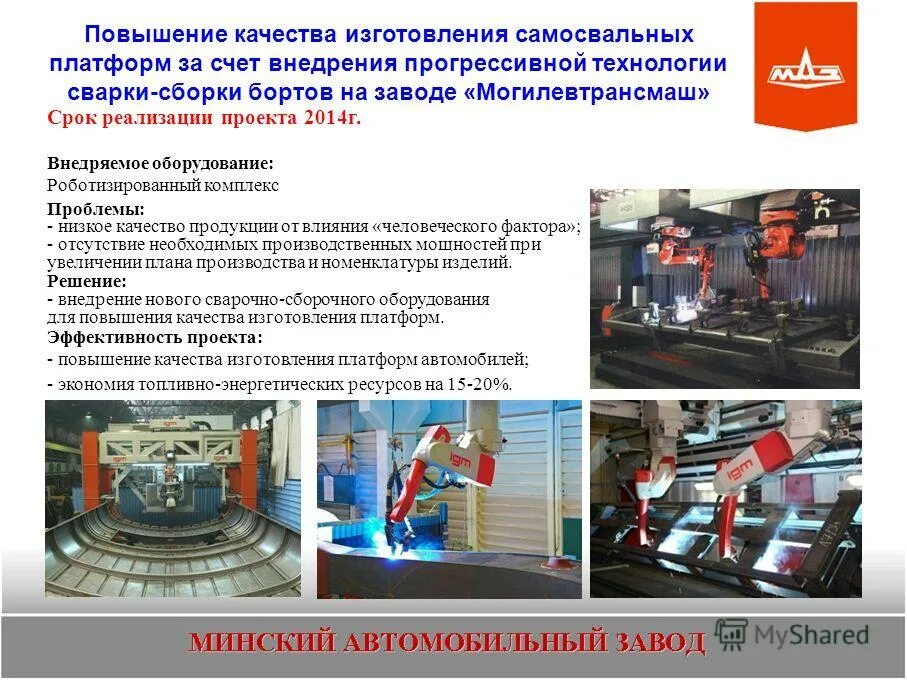 Повышение качества изготовления самосвальных платформ за счет внедрения прогрессивной технологии сварки-сборки бортов на заводе «Могилевтрансмаш»

МАЗ

Срок реализации проекта 2014г.

Внедряемое оборудование:
Роботизированный комплекс

Проблемы:
- низкое качество продукции от влияния «человеческого фактора»;
- отсутствие необходимых производственных мощностей при увеличении плана производства и номенклатуры изделий.

Решение:
- внедрение нового сварочно-сборочного оборудования для повышения качества изготовления платформ.

Эффективность проекта:
- повышение качества изготовления платформ автомобилей;
- экономия топливно-энергетических ресурсов на 15-20%.

igm

igm

igm

МИНСКИЙ АВТОМОБИЛЬНЫЙ ЗАВОД

MyShared